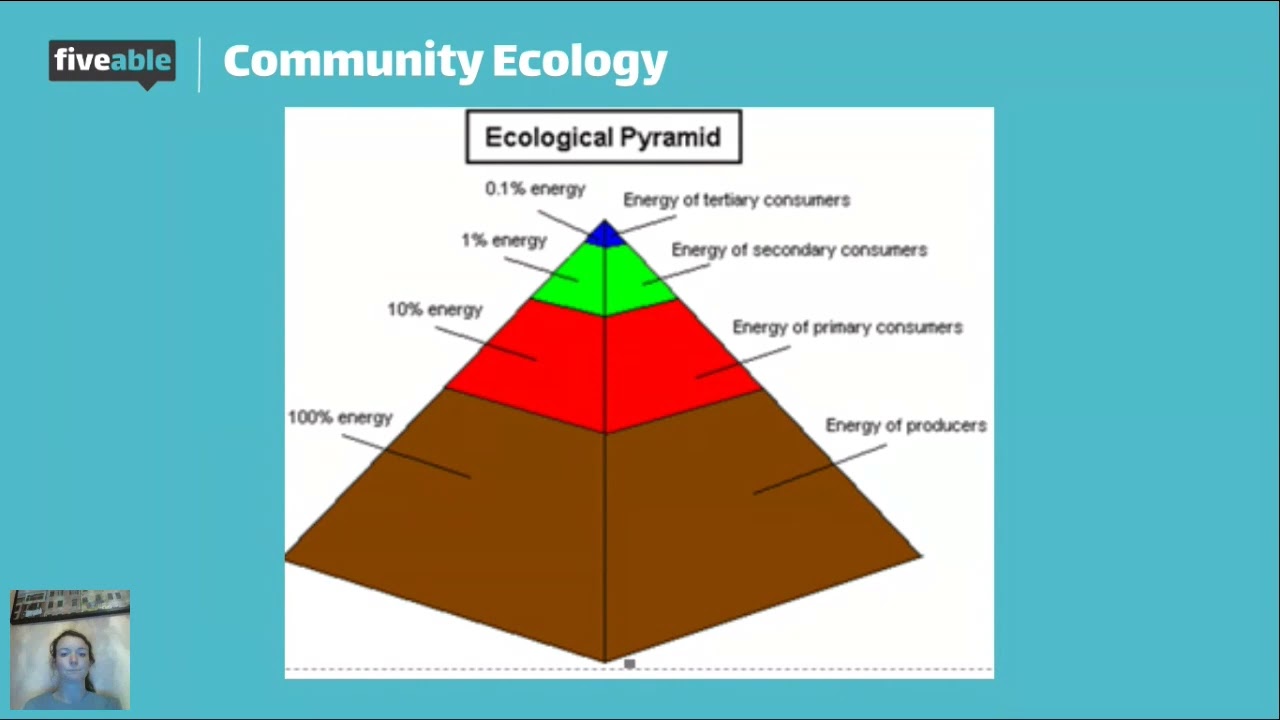 fiveable

Community Ecology

Ecological Pyramid

0.1% energy

Energy of tertiary consumers

1% energy

Energy of secondary consumers

10% energy

Energy of primary consumers

100% energy

Energy of producers